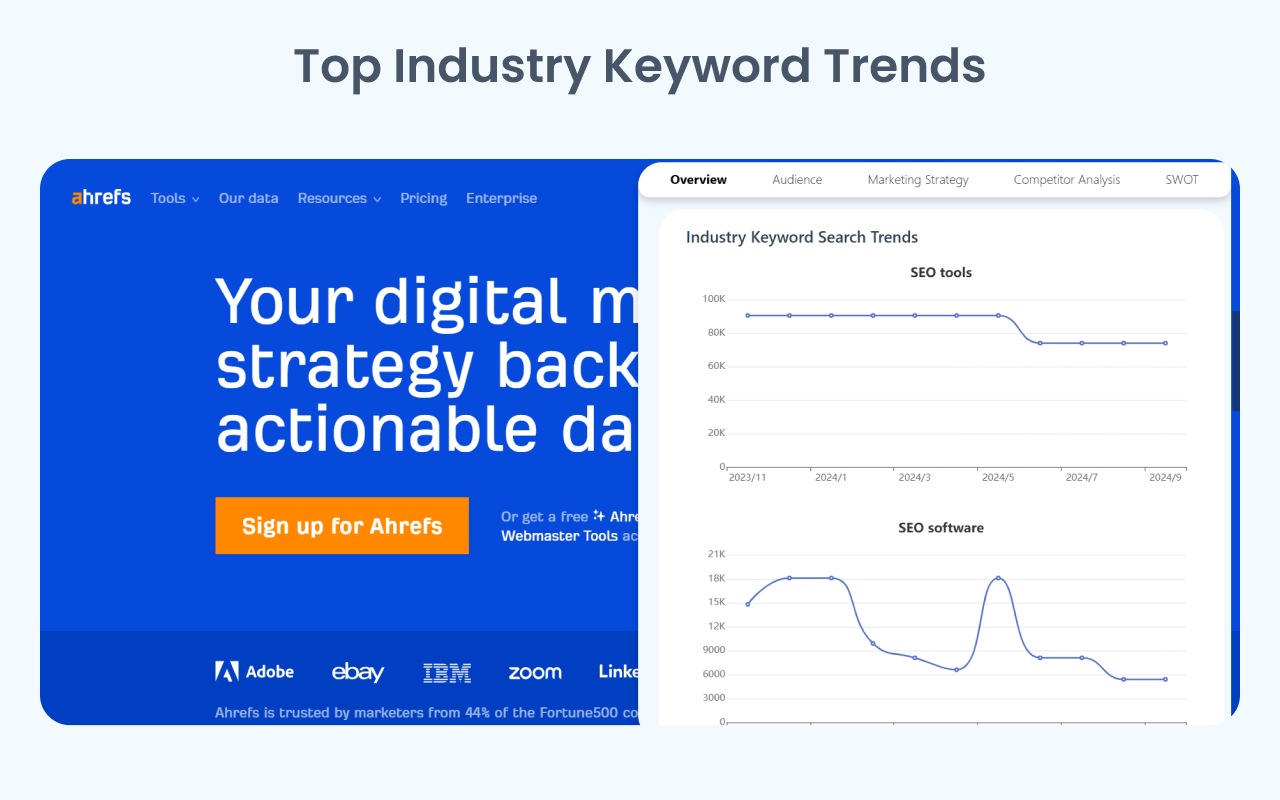 Top Industry Keyword Trends

ahrefs Tools Our data Resources Pricing Enterprise

Your digital m
strategy back
actionable da

Sign up for Ahrefs

Or get a free Ahre
Webmaster Tools ac

Adobe ebay IBM zoom Linke

Ahrefs is trusted by marketers from 44% of the Fortune500 co

Overview Audience Marketing Strategy Competitor Analysis SWOT

Industry Keyword Search Trends

SEO tools

100K
80K
60K
40K
20K
0
2023/11 2024/1 2024/3 2024/5 2024/7 2024/9

SEO software

21K
18K
15K
12K
9000
6000
3000
0